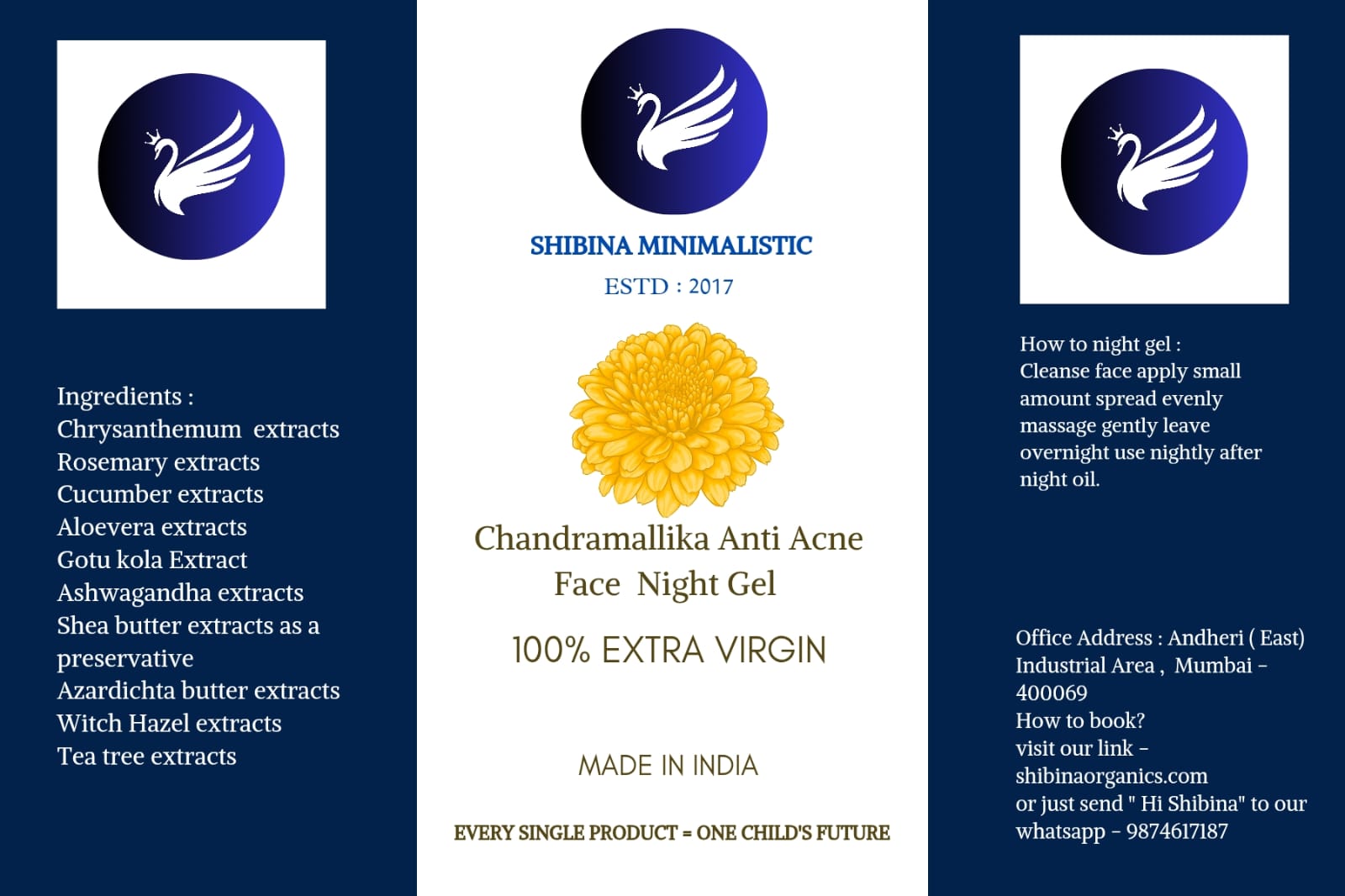 Ingredients :
Chrysanthemum extracts
Rosemary extracts
Cucumber extracts
Aloevera extracts
Gotu kola Extract
Ashwagandha extracts
Shea butter extracts as a preservative
Azardichta butter extracts
Witch Hazel extracts
Tea tree extracts

SHIBINA MINIMALISTIC
ESTD : 2017

Chandramallika Anti Acne Face Night Gel

100% EXTRA VIRGIN

MADE IN INDIA

EVERY SINGLE PRODUCT = ONE CHILD'S FUTURE

How to night gel :
Cleanse face apply small amount spread evenly massage gently leave overnight use nightly after night oil.

Office Address : Andheri ( East) Industrial Area , Mumbai - 400069
How to book?
visit our link - shibinaorganics.com
or just send " Hi Shibina" to our whatsapp - 9874617187